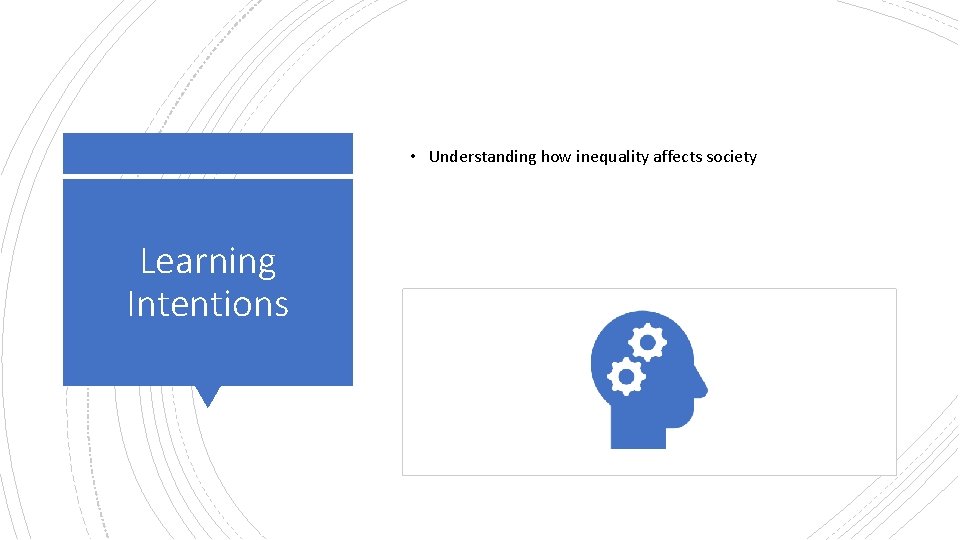 Learning Intentions

• Understanding how inequality affects society